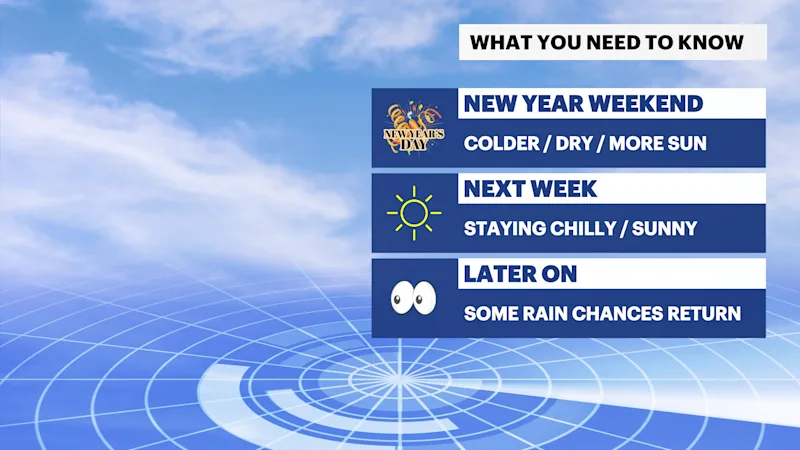 WHAT YOU NEED TO KNOW

NEW YEAR'S DAY

NEW YEAR WEEKEND

COLDER / DRY / MORE SUN

NEXT WEEK

STAYING CHILLY / SUNNY

LATER ON

SOME RAIN CHANCES RETURN